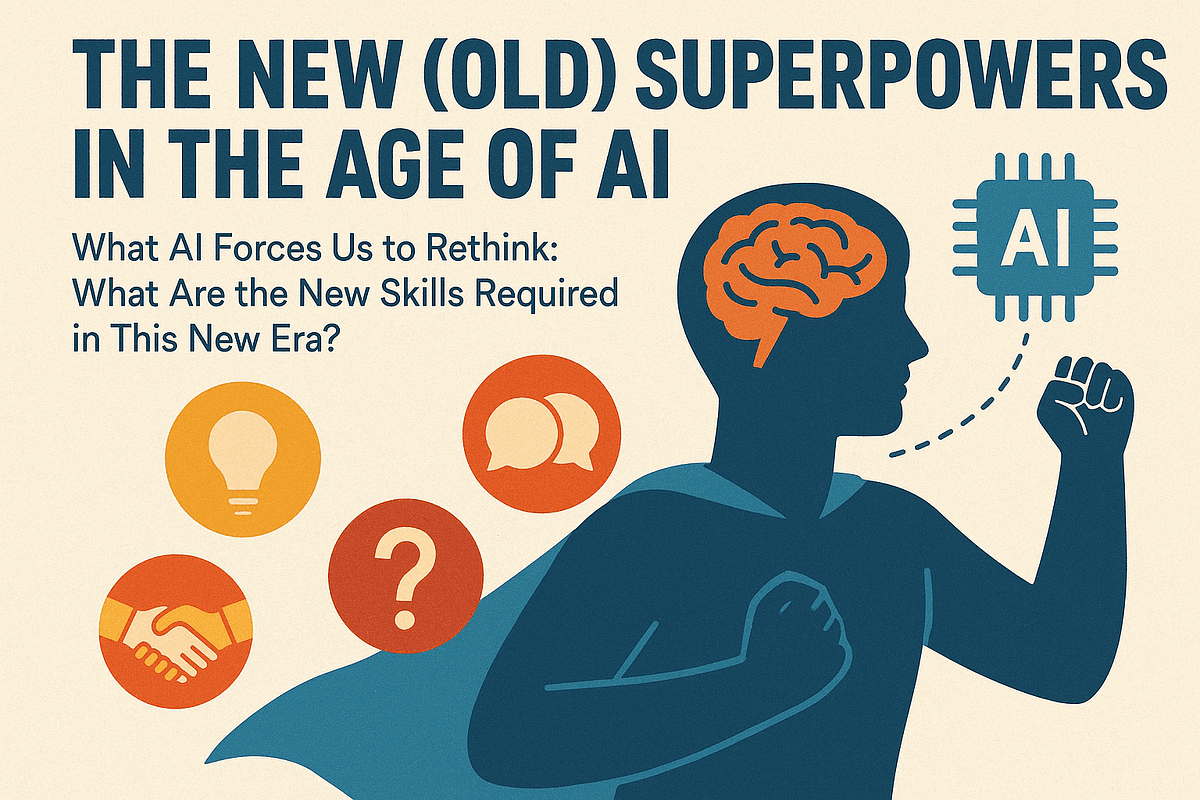 THE NEW (OLD) SUPERPOWERS IN THE AGE OF AI

What AI Forces Us to Rethink: What Are the New Skills Required in This New Era?

AI

?